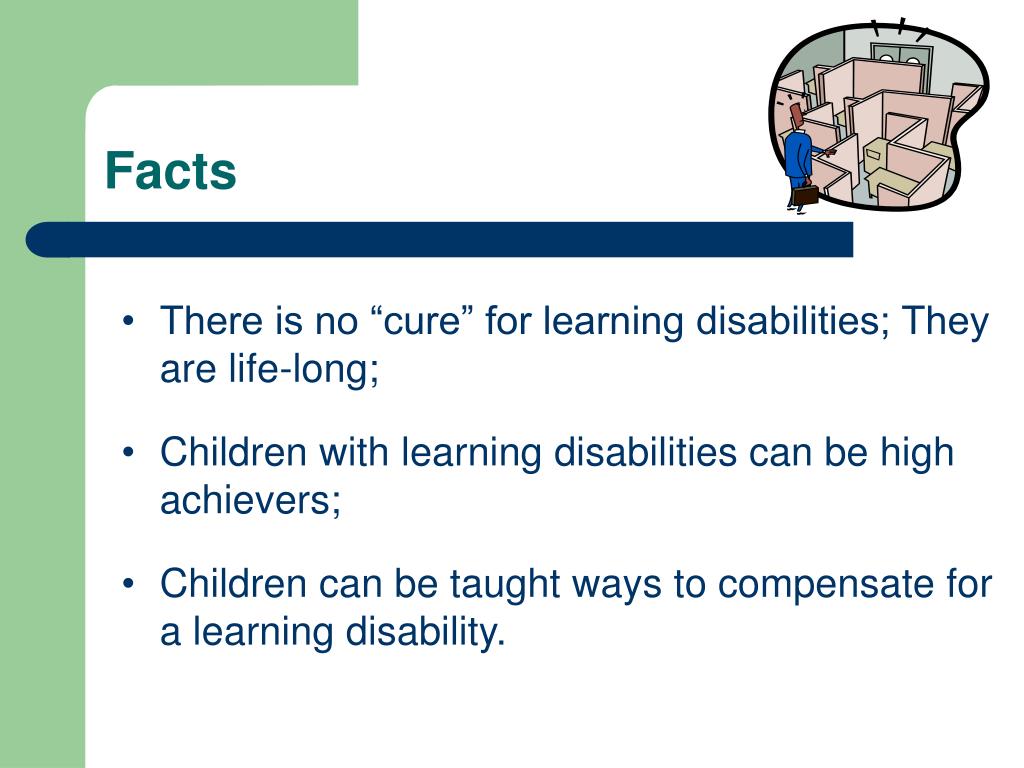 Facts

• There is no “cure” for learning disabilities; They are life-long;

• Children with learning disabilities can be high achievers;

• Children can be taught ways to compensate for a learning disability.